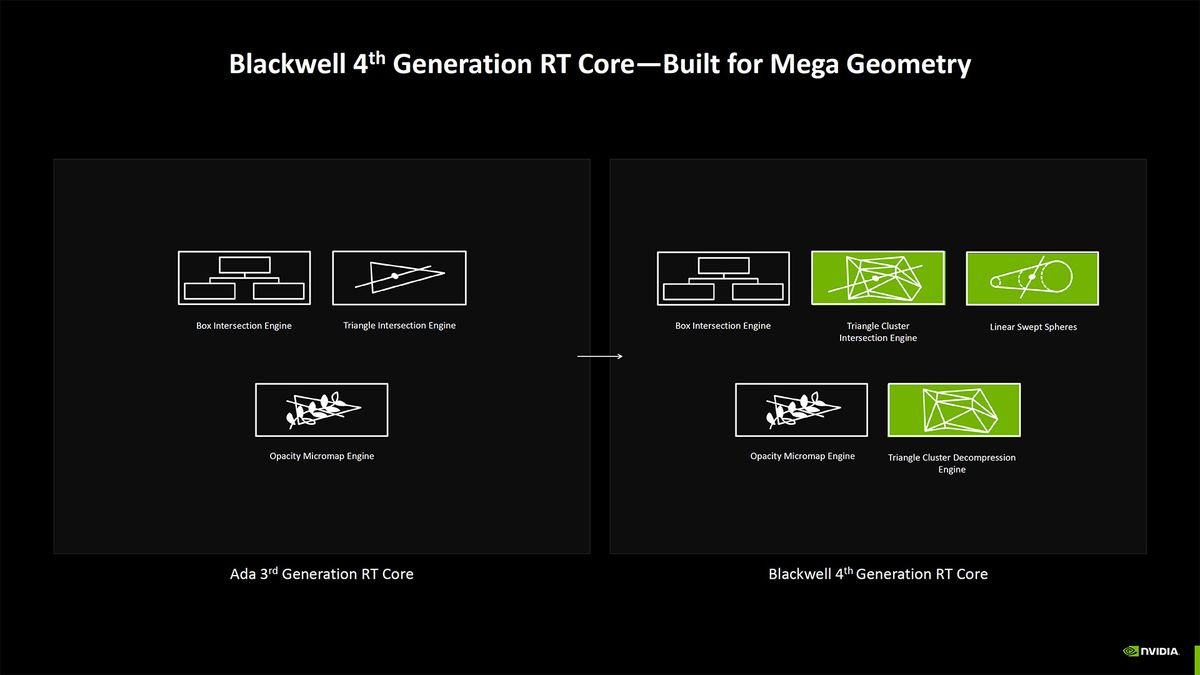 Blackwell 4$^{th}$ Generation RT Core—Built for Mega Geometry

Box Intersection Engine

Triangle Intersection Engine

Opacity Micromap Engine

Ada 3$^{rd}$ Generation RT Core

Box Intersection Engine

Triangle Cluster Intersection Engine

Linear Swept Spheres

Opacity Micromap Engine

Triangle Cluster Decompression Engine

Blackwell 4$^{th}$ Generation RT Core

NVIDIA